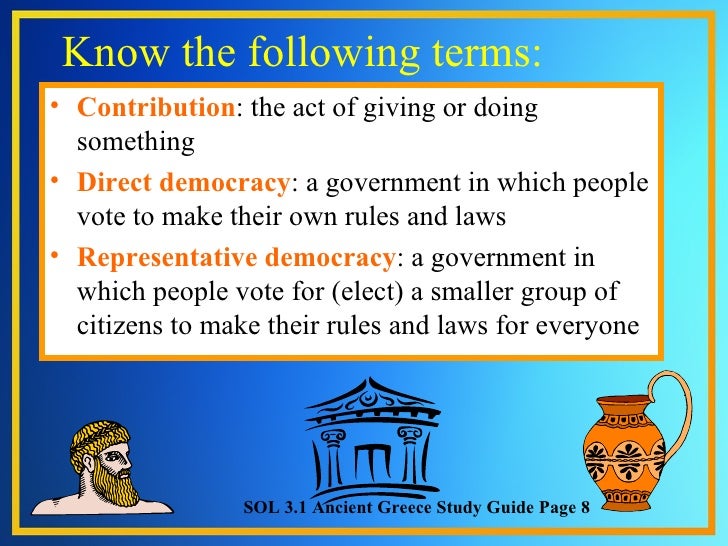 Know the following terms:

• Contribution: the act of giving or doing something

• Direct democracy: a government in which people vote to make their own rules and laws

• Representative democracy: a government in which people vote for (elect) a smaller group of citizens to make their rules and laws for everyone

SOL 3.1 Ancient Greece Study Guide Page 8